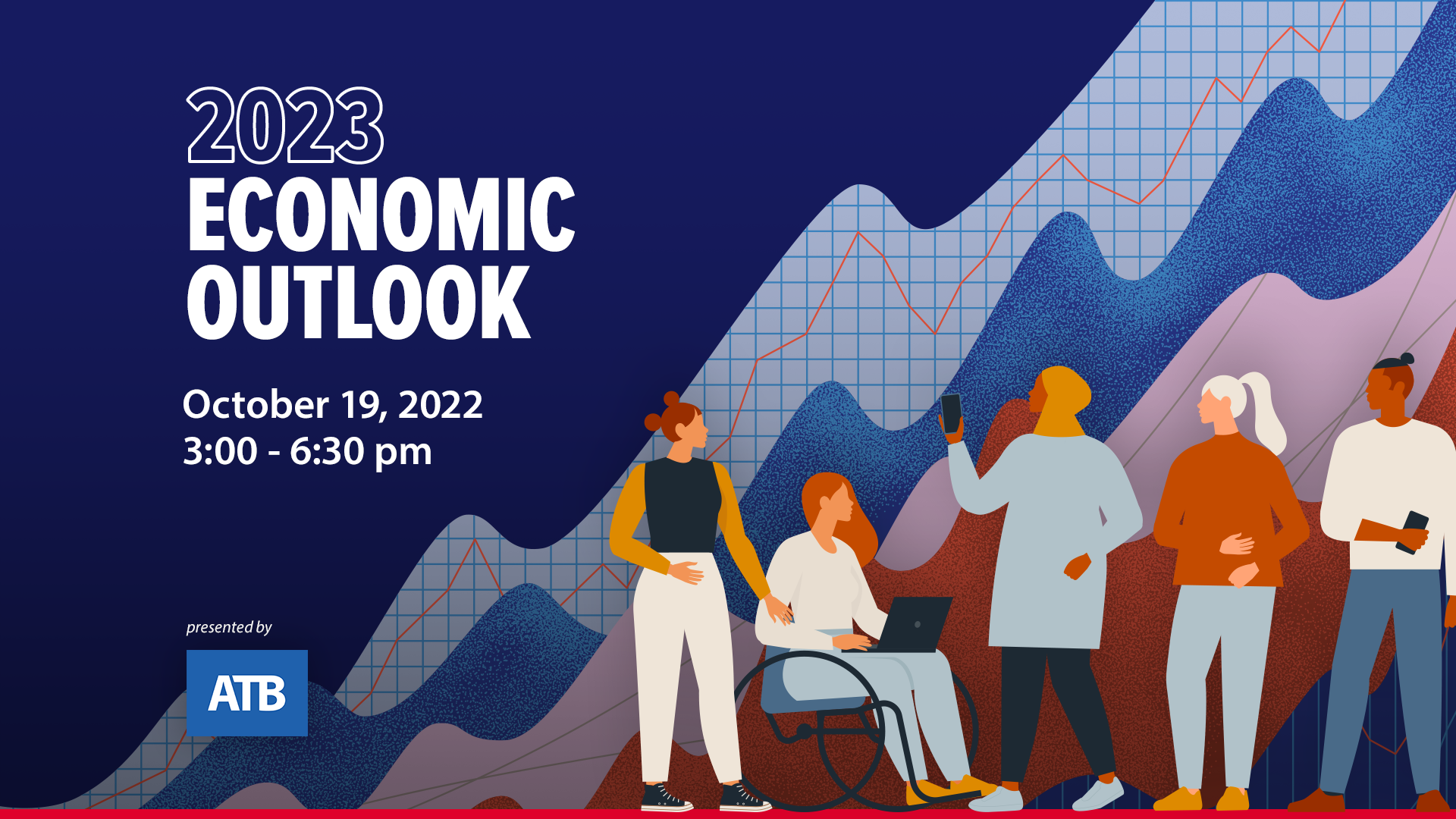 2023
ECONOMIC
OUTLOOK

October 19, 2022
3:00 - 6:30 pm

presented by

ATB